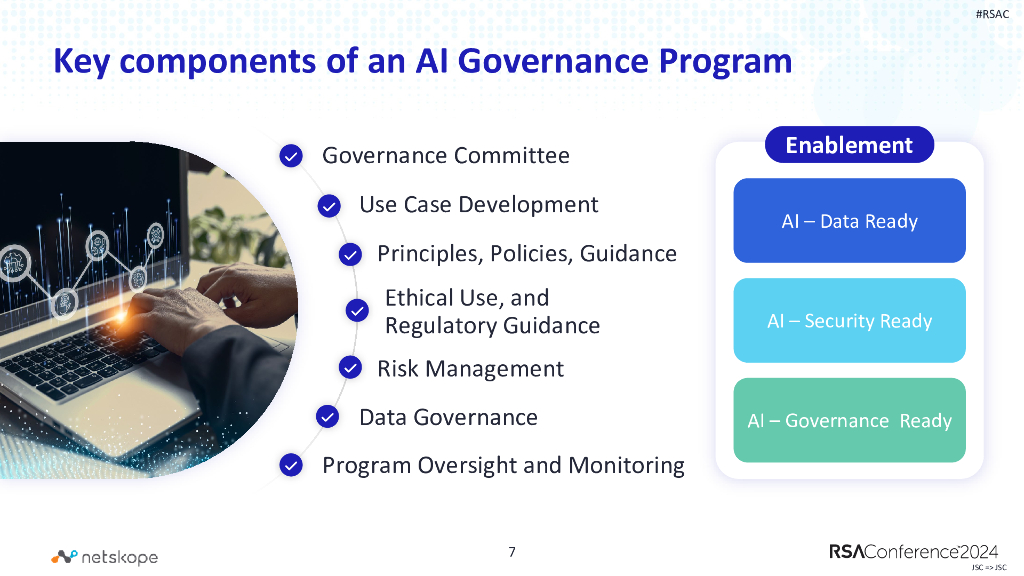 #RSAC

Key components of an AI Governance Program

Governance Committee

Use Case Development

Principles, Policies, Guidance

Ethical Use, and Regulatory Guidance

Risk Management

Data Governance

Program Oversight and Monitoring

Enablement

AI – Data Ready

AI – Security Ready

AI – Governance Ready

netskope

7

RSAConference2024

JSC => JSC